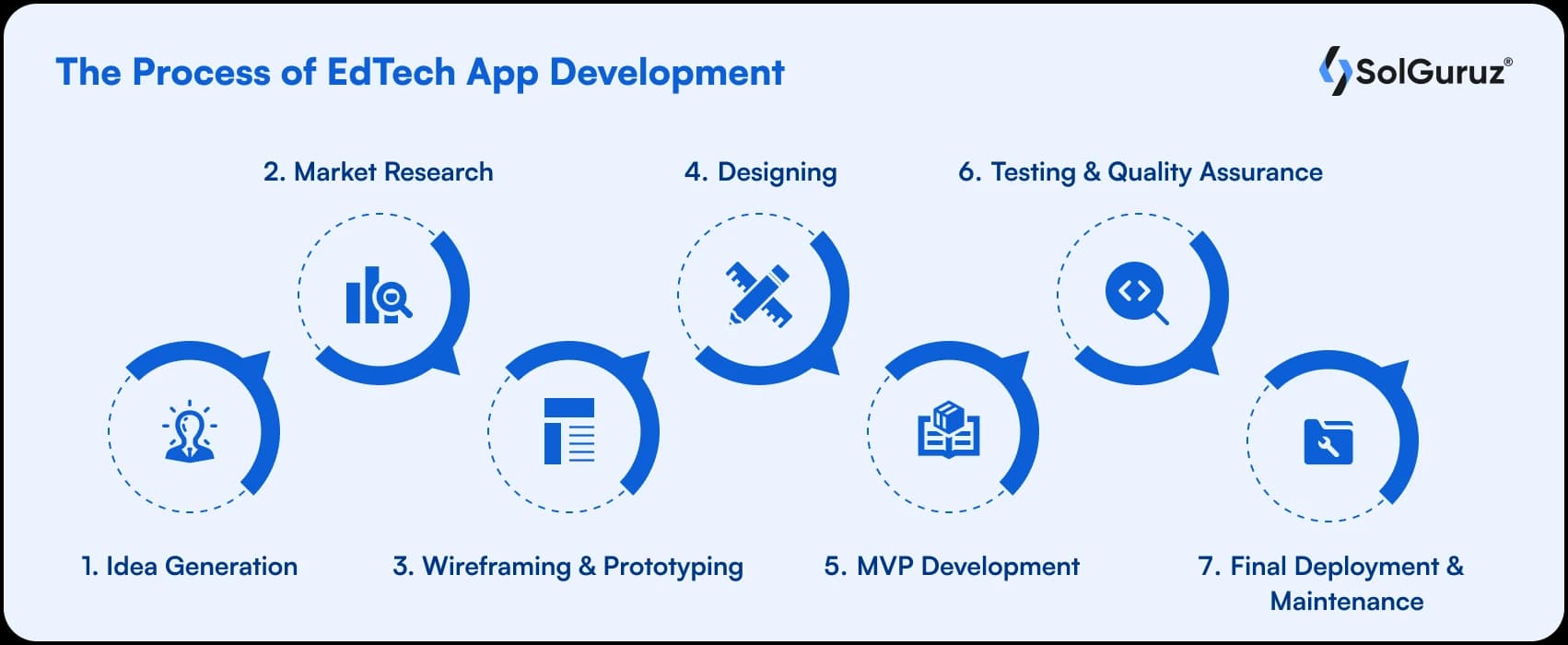 The Process of EdTech App Development

SolGuruz®

1. Idea Generation

2. Market Research

3. Wireframing & Prototyping

4. Designing

5. MVP Development

6. Testing & Quality Assurance

7. Final Deployment & Maintenance